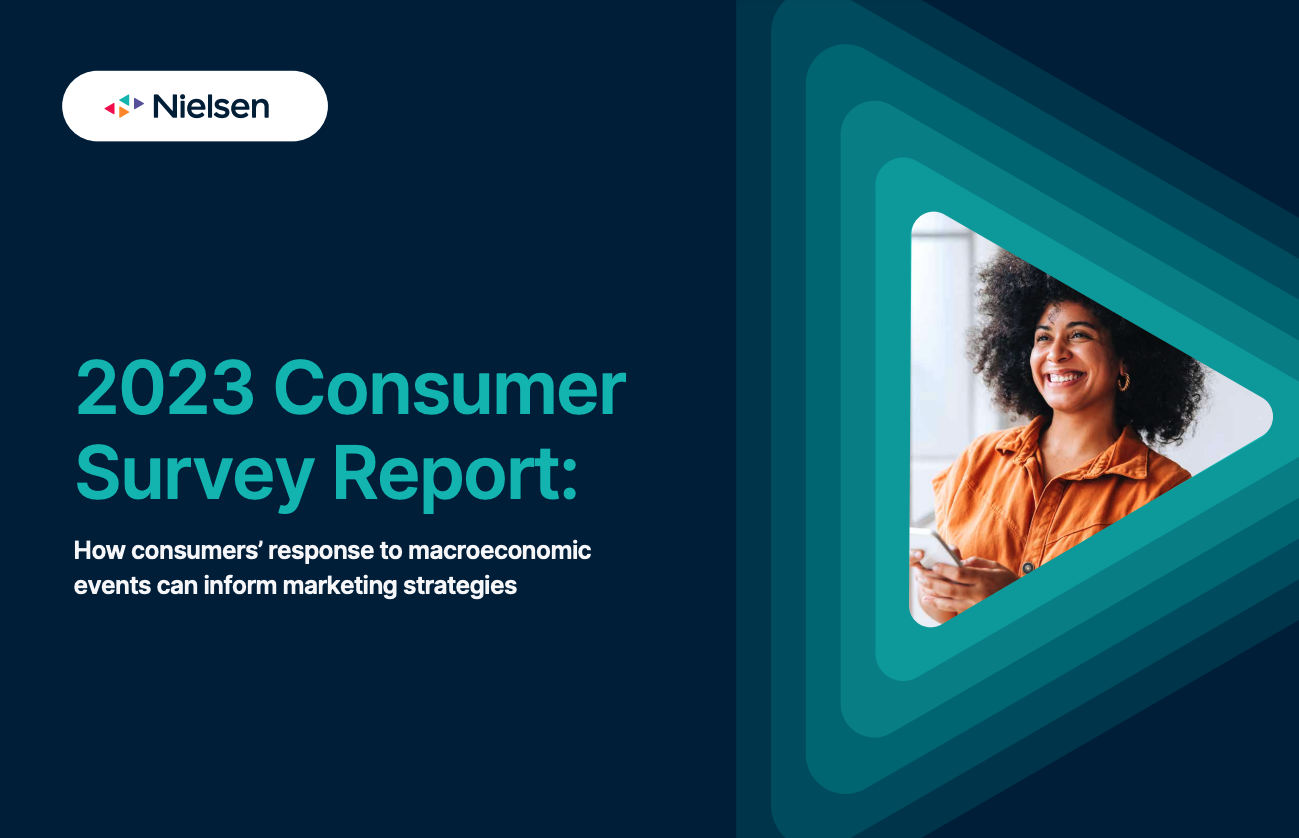 Nielsen

2023 Consumer Survey Report:

How consumers' response to macroeconomic events can inform marketing strategies